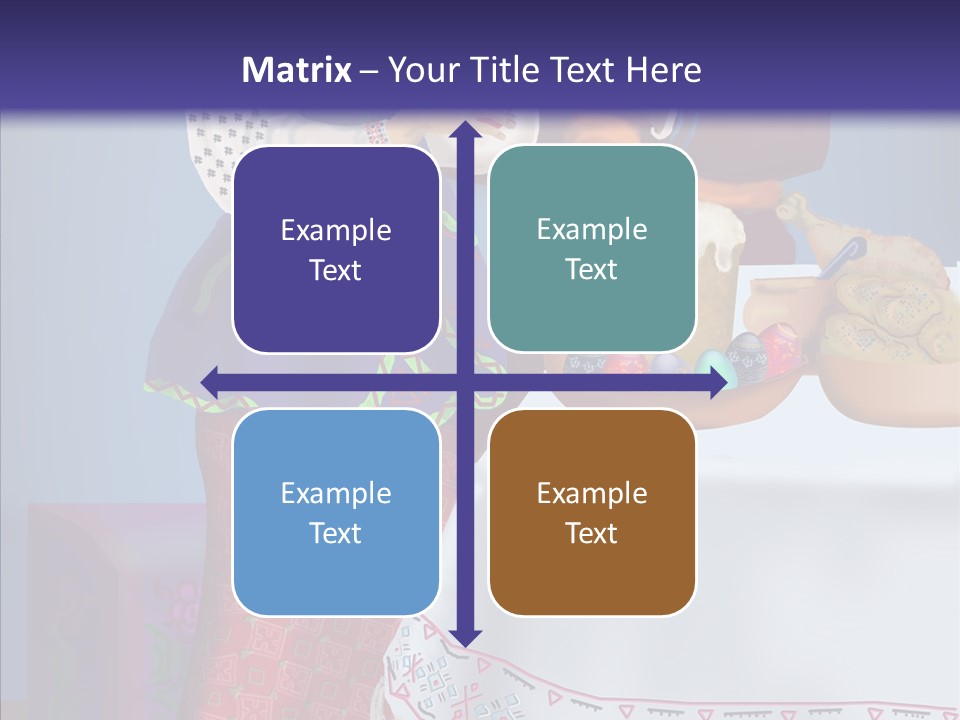 Matrix – Your Title Text Here

Example Text

Example Text

Example Text

Example Text